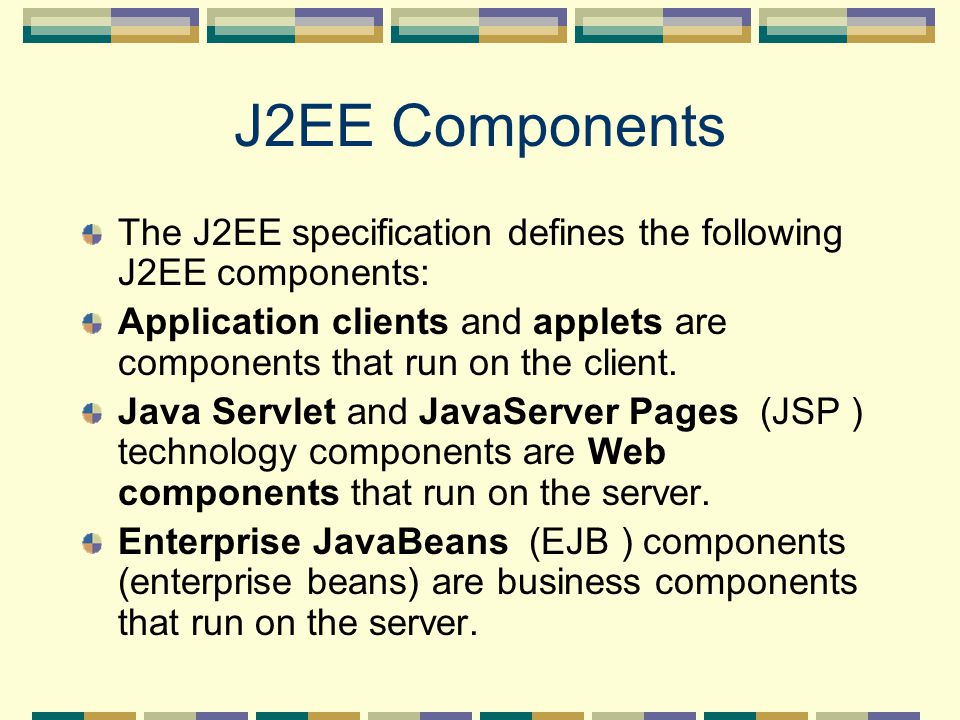 J2EE Components

The J2EE specification defines the following J2EE components:

Application clients and applets are components that run on the client.

Java Servlet and JavaServer Pages (JSP ) technology components are Web components that run on the server.

Enterprise JavaBeans (EJB ) components (enterprise beans) are business components that run on the server.